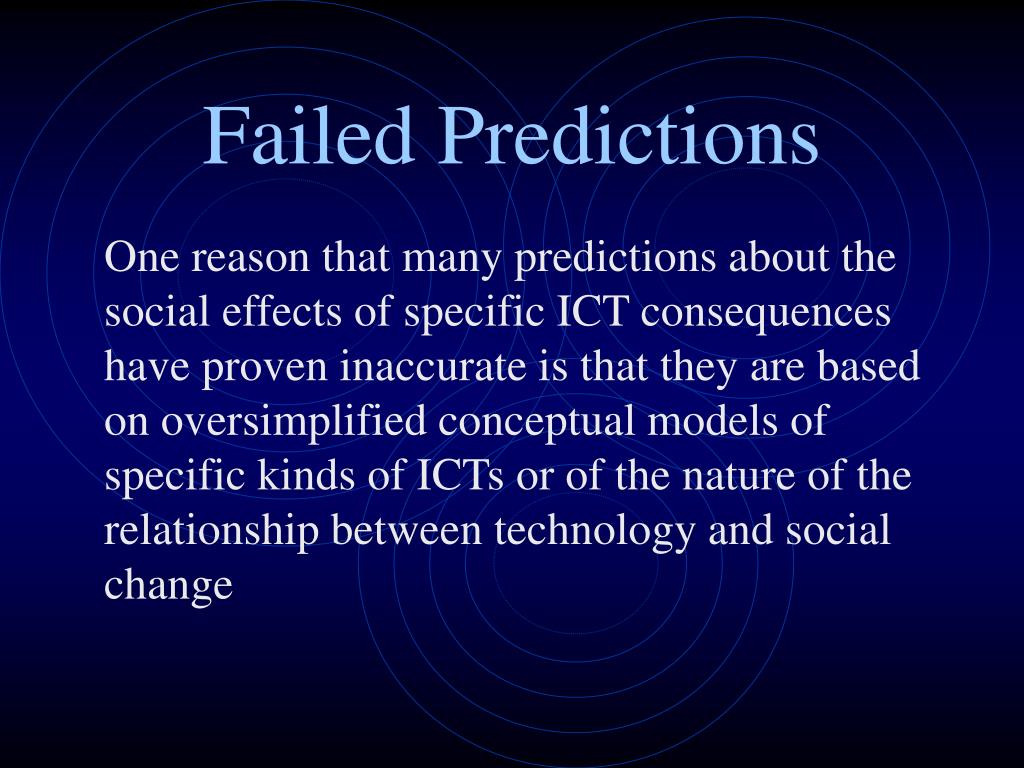 Failed Predictions

One reason that many predictions about the social effects of specific ICT consequences have proven inaccurate is that they are based on oversimplified conceptual models of specific kinds of ICTs or of the nature of the relationship between technology and social change